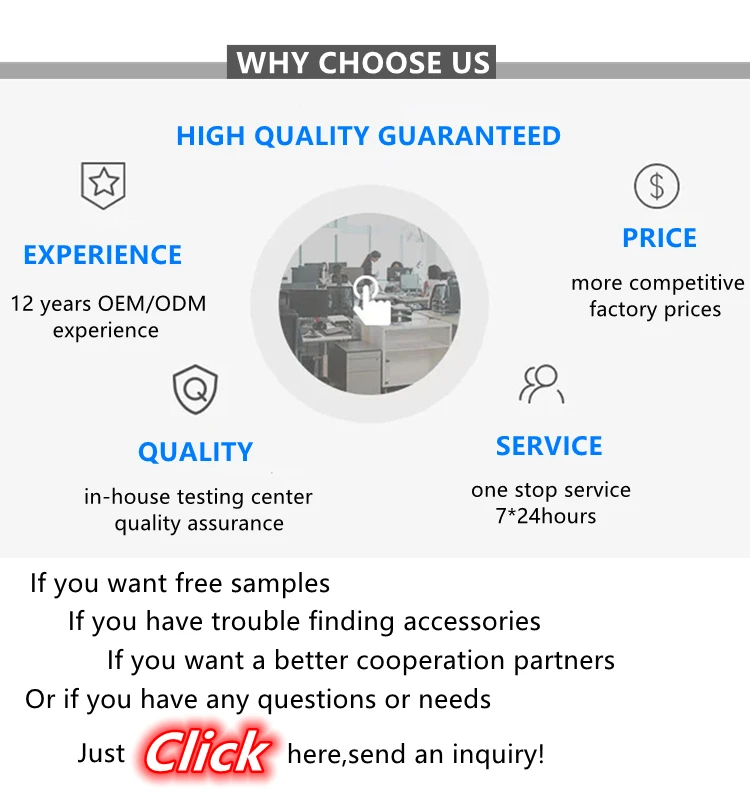 WHY CHOOSE US

HIGH QUALITY GUARANTEED

EXPERIENCE

12 years OEM/ODM experience

PRICE

more competitive factory prices

QUALITY

in-house testing center quality assurance

SERVICE

one stop service 7*24hours

If you want free samples

If you have trouble finding accessories

If you want a better cooperation partners

Or if you have any questions or needs

Just Click here,send an inquiry!